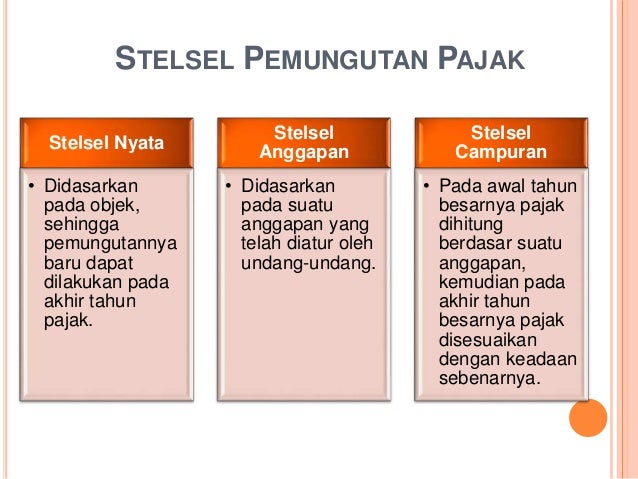 STELSEL PEMUNGUTAN PAJAK

Stelsel Nyata

• Didasarkan pada objek, sehingga pemungutannya baru dapat dilakukan pada akhir tahun pajak.

Stelsel Anggapan

• Didasarkan pada suatu anggapan yang telah diatur oleh undang-undang.

Stelsel Campuran

• Pada awal tahun besarnya pajak dihitung berdasar suatu anggapan, kemudian pada akhir tahun besarnya pajak disesuaikan dengan keadaan sebenarnya.